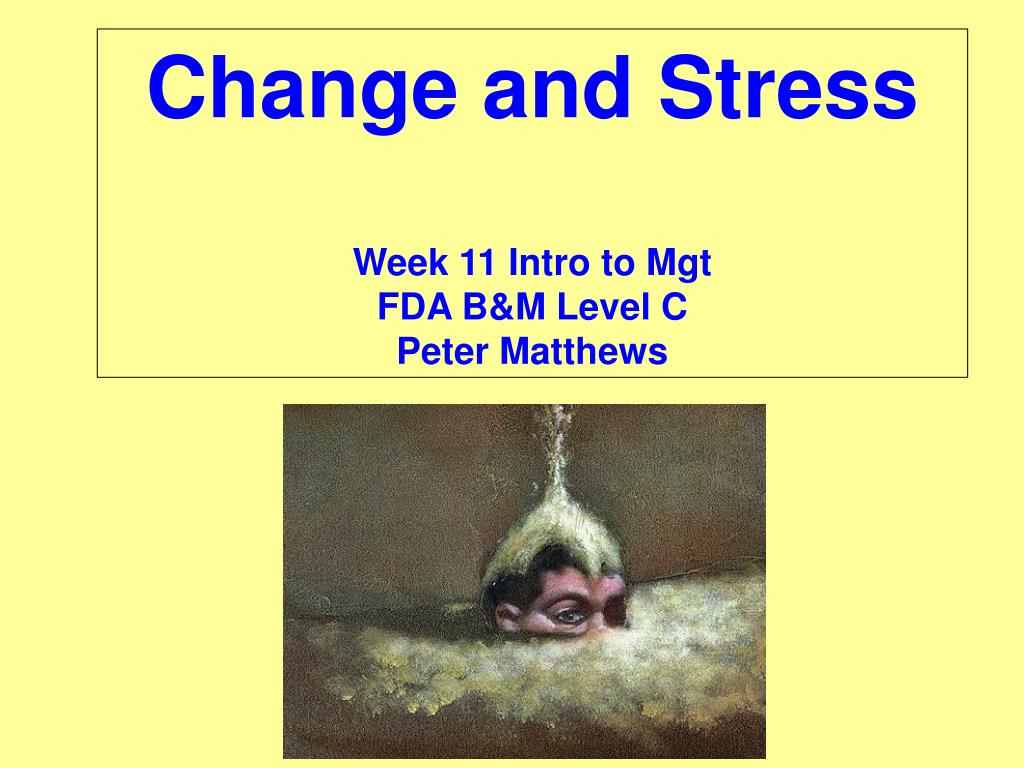 Change and Stress

Week 11 Intro to Mgt
FDA B&M Level C
Peter Matthews